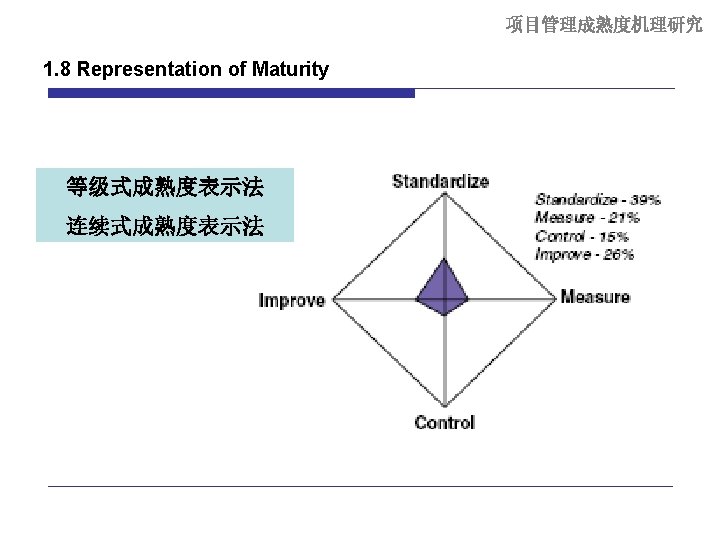 项目管理成熟度机理研究

1.8 Representation of Maturity

等级式成熟度表示法
连续式成熟度表示法

Standardize

Standardize - 39%
Measure - 21%
Control - 15%
Improve - 26%

Improve

Measure

Control